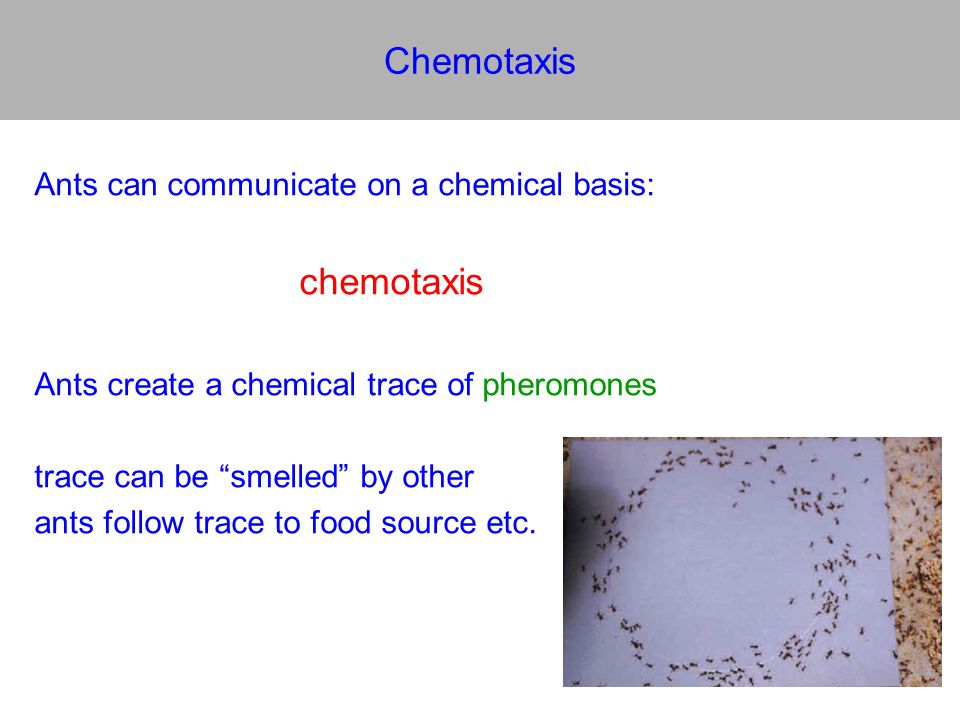 Chemotaxis

Ants can communicate on a chemical basis:

chemotaxis

Ants create a chemical trace of pheromones

trace can be “smelled” by other
ants follow trace to food source etc.